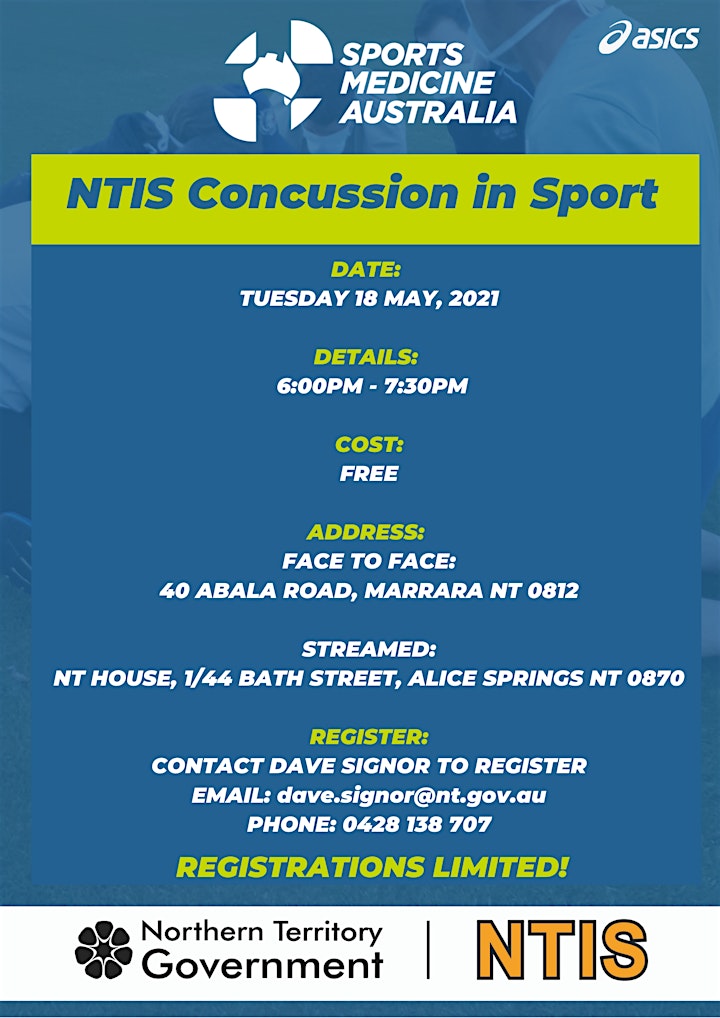 SPORTS MEDICINE AUSTRALIA

asics

NTIS Concussion in Sport

DATE:
TUESDAY 18 MAY, 2021

DETAILS:
6:00PM - 7:30PM

COST:
FREE

ADDRESS:
FACE TO FACE:
40 ABALA ROAD, MARRARA NT 0812

STREAMED:
NT HOUSE, 1/44 BATH STREET, ALICE SPRINGS NT 0870

REGISTER:
CONTACT DAVE SIGNOR TO REGISTER
EMAIL: dave.signor@nt.gov.au
PHONE: 0428 138 707

REGISTRATIONS LIMITED!

Northern Territory Government

NTIS